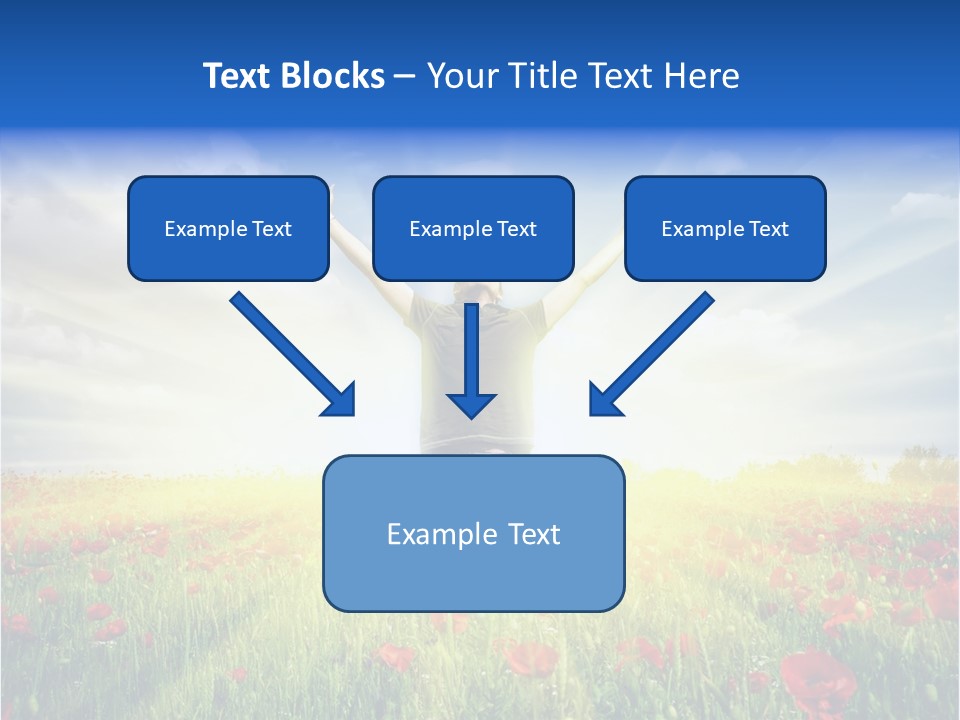 Text Blocks – Your Title Text Here

Example Text

Example Text

Example Text

Example Text